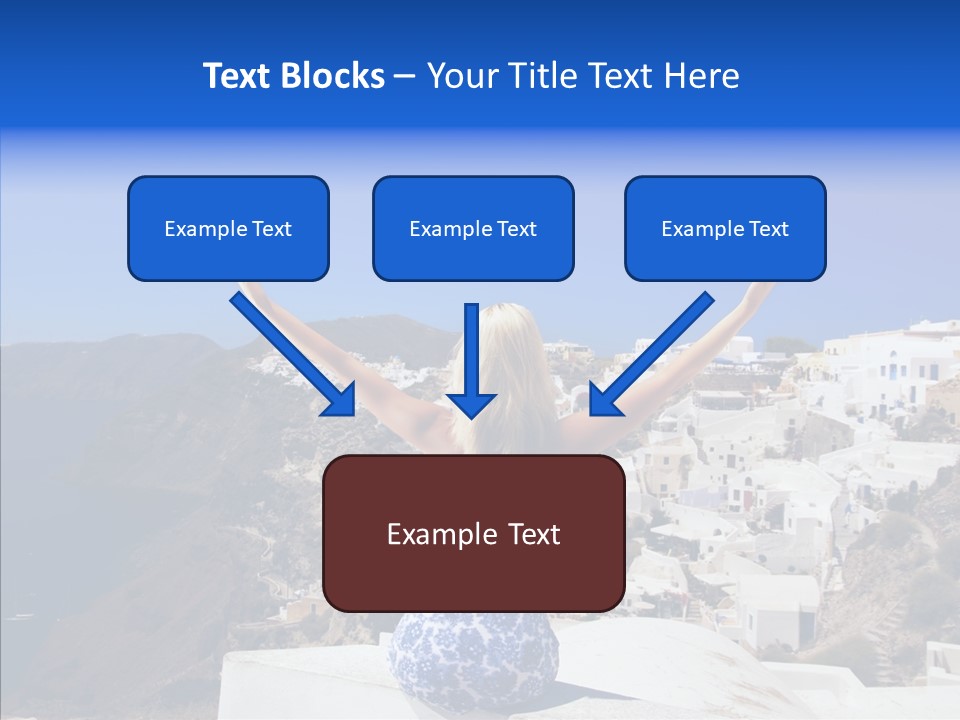 Text Blocks – Your Title Text Here

Example Text

Example Text

Example Text

Example Text